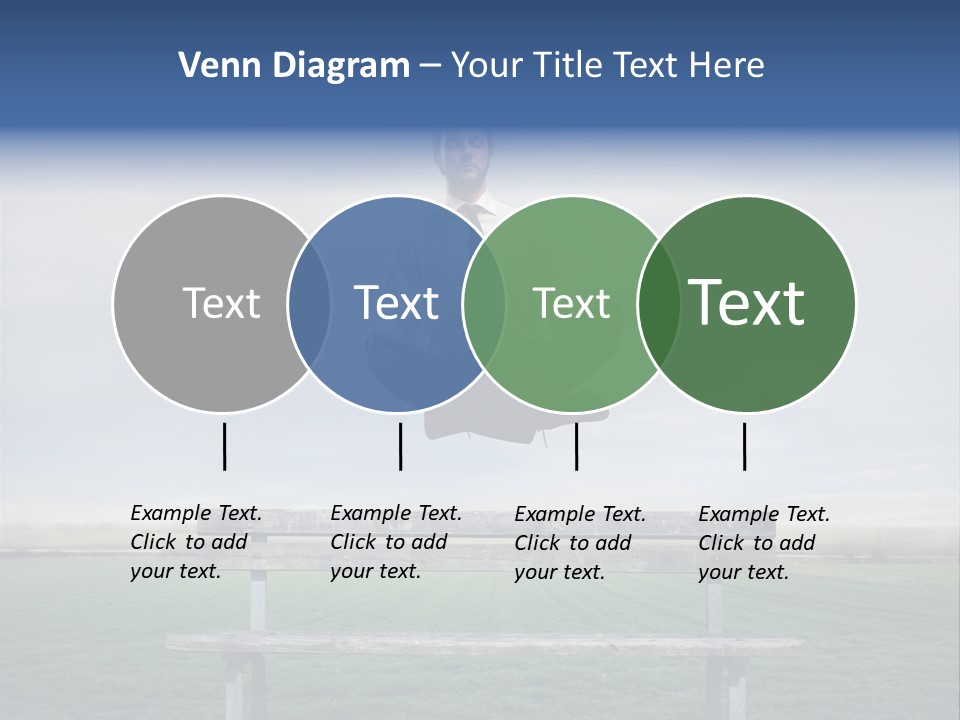 Venn Diagram – Your Title Text Here

Text

Text

Text

Text

Example Text. Click to add your text.

Example Text. Click to add your text.

Example Text. Click to add your text.

Example Text. Click to add your text.